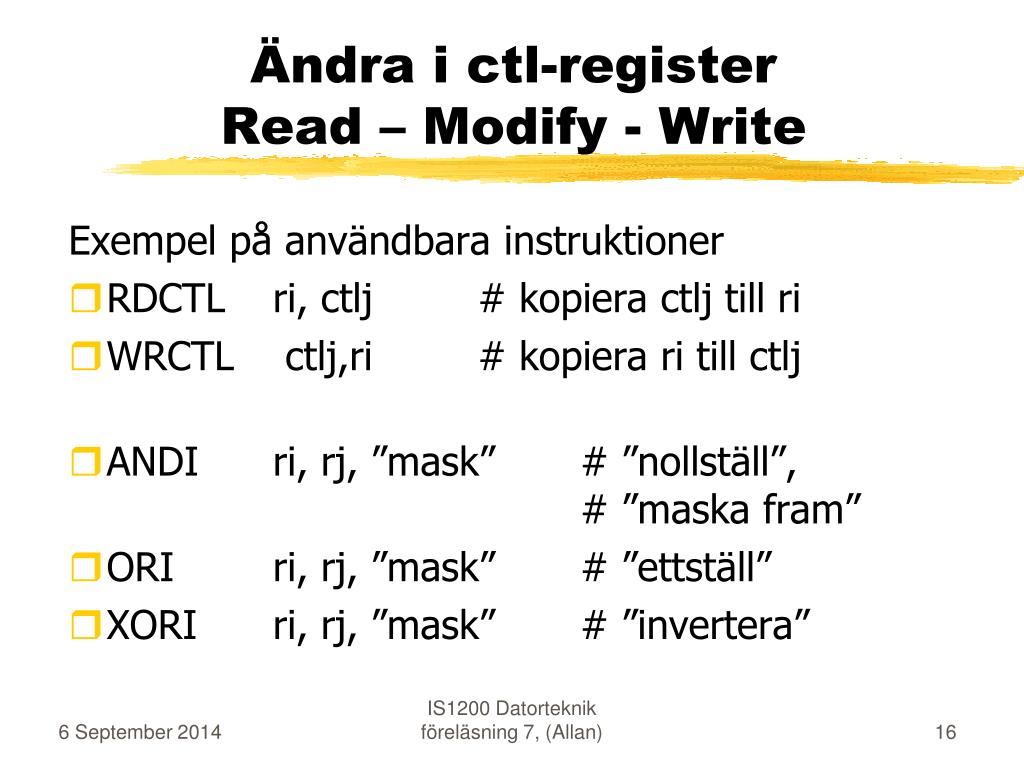 Ändra i ctl-register
Read – Modify - Write

Exempel på användbara instruktioner
RDCTL ri, ctlj # kopiera ctlj till ri
WRCTL ctlj,ri # kopiera ri till ctlj

ANDI ri, rj, ”mask” # ”nollställ”,
# ”maska fram”
ORI ri, rj, ”mask” # ”ettställ”
XORI ri, rj, ”mask” # ”invertera”

6 September 2014
IS1200 Datorteknik
föreläsning 7, (Allan)
16